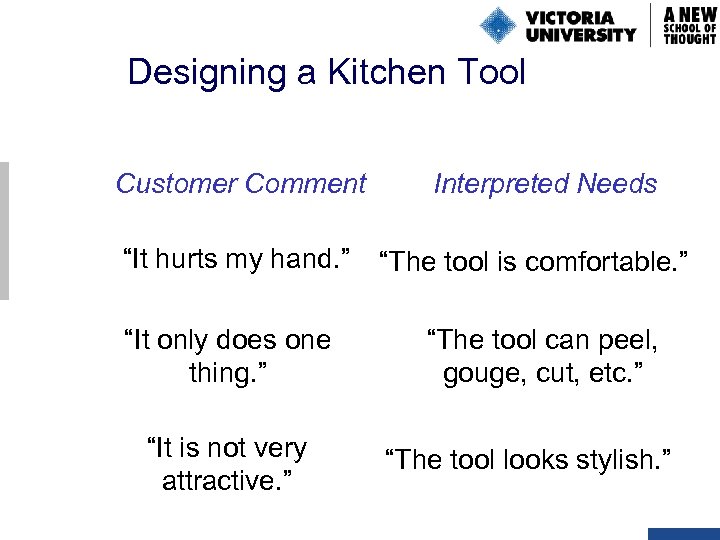 VICTORIA UNIVERSITY

A NEW SCHOOL OF THOUGHT

Designing a Kitchen Tool

| Customer Comment | Interpreted Needs |
|---|---|
| “It hurts my hand.” | “The tool is comfortable.” |
| “It only does one thing.” | “The tool can peel, gouge, cut, etc.” |
| “It is not very attractive.” | “The tool looks stylish.” |